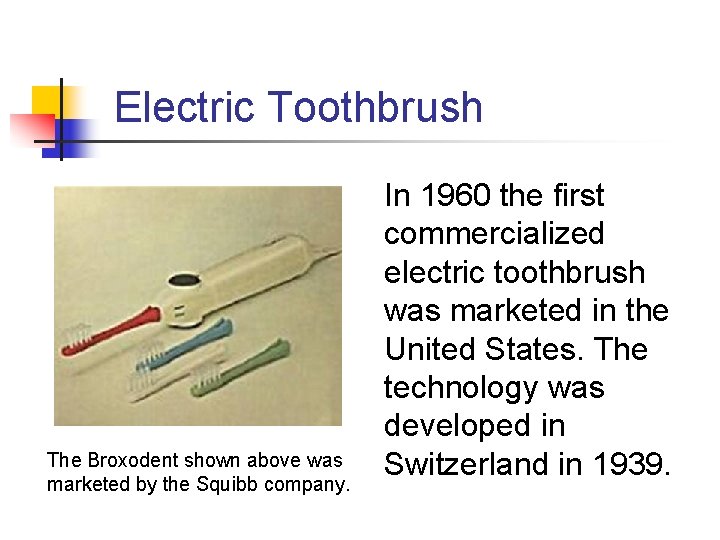 Electric Toothbrush

The Broxodent shown above was marketed by the Squibb company.

In 1960 the first commercialized electric toothbrush was marketed in the United States. The technology was developed in Switzerland in 1939.